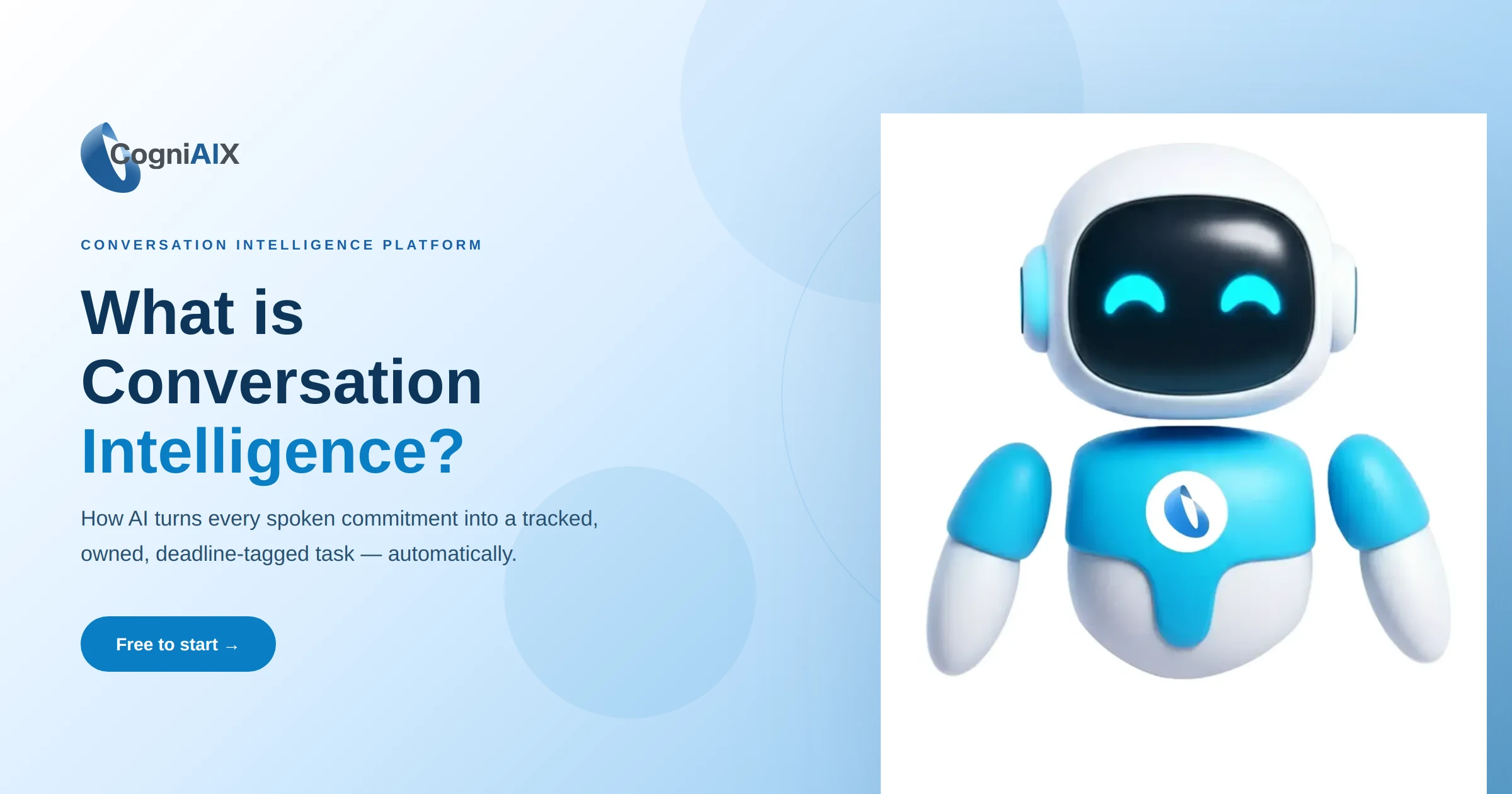 CogniAIX

CONVERSATION INTELLIGENCE PLATFORM

What is Conversation Intelligence?

How AI turns every spoken commitment into a tracked, owned, deadline-tagged task — automatically.

Free to start →